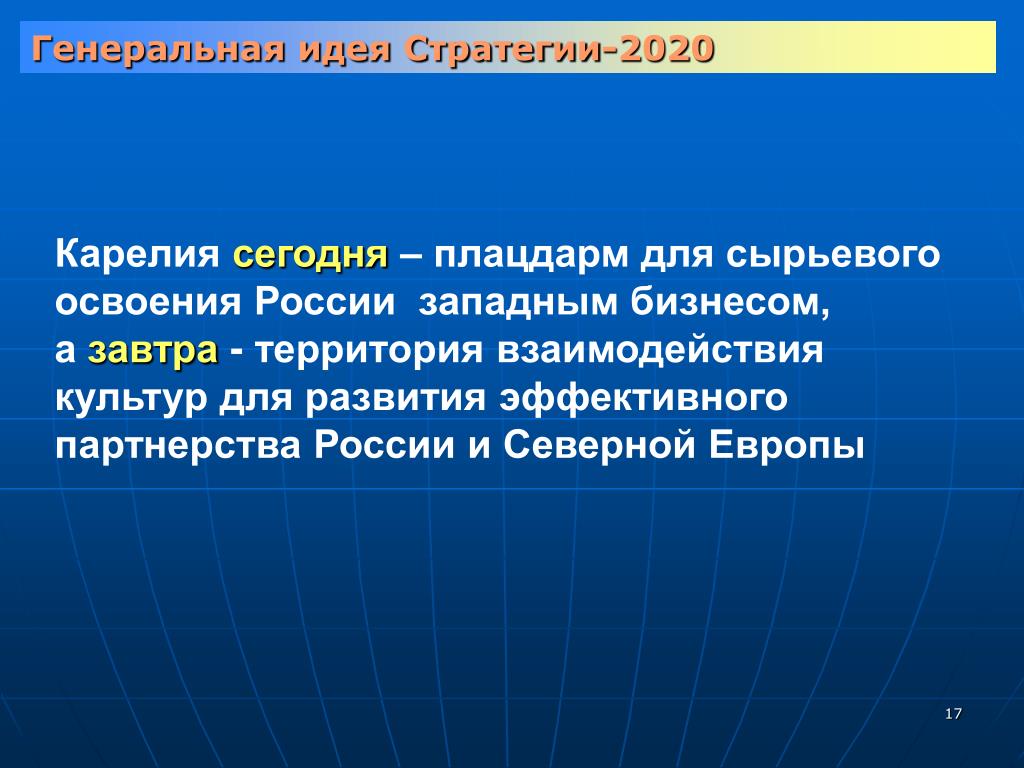 Генеральная идея Стратегии-2020

Карелия сегодня – плацдарм для сырьевого освоения России западным бизнесом, а завтра - территория взаимодействия культур для развития эффективного партнерства России и Северной Европы

17